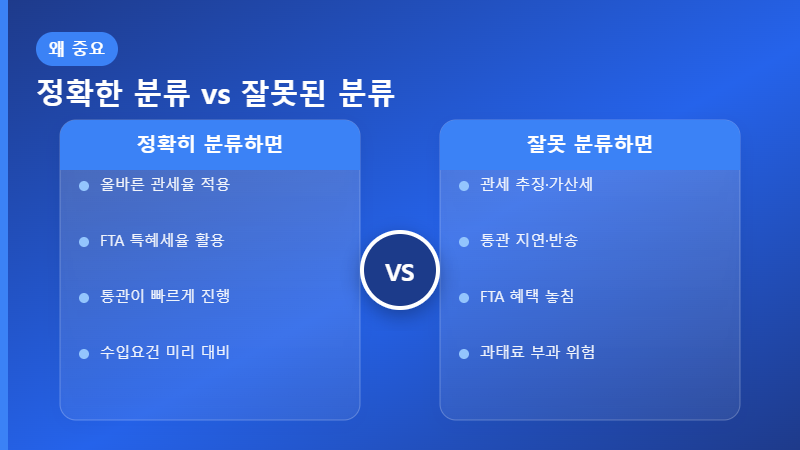 왜 중요

정확한 분류 vs 잘못된 분류

정확히 분류하면

올바른 관세율 적용

FTA 특혜세율 활용

통관이 빠르게 진행

수입요건 미리 대비

VS

잘못 분류하면

관세 추징·가산세

통관 지연·반송

FTA 혜택 놓침

과태료 부과 위험